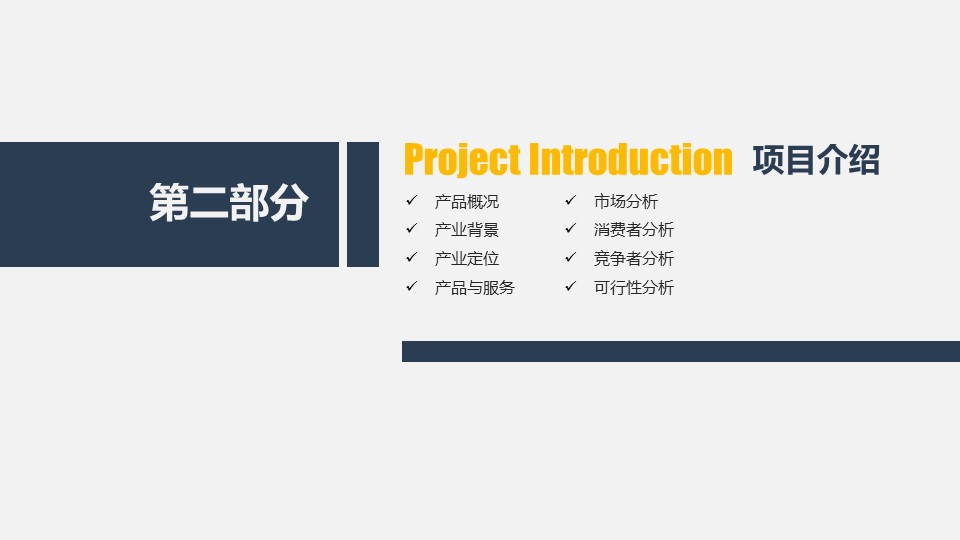 第二部分

Project Introduction 项目介绍

✓ 产品概况
✓ 产业背景
✓ 产业定位
✓ 产品与服务

✓ 市场分析
✓ 消费者分析
✓ 竞争者分析
✓ 可行性分析